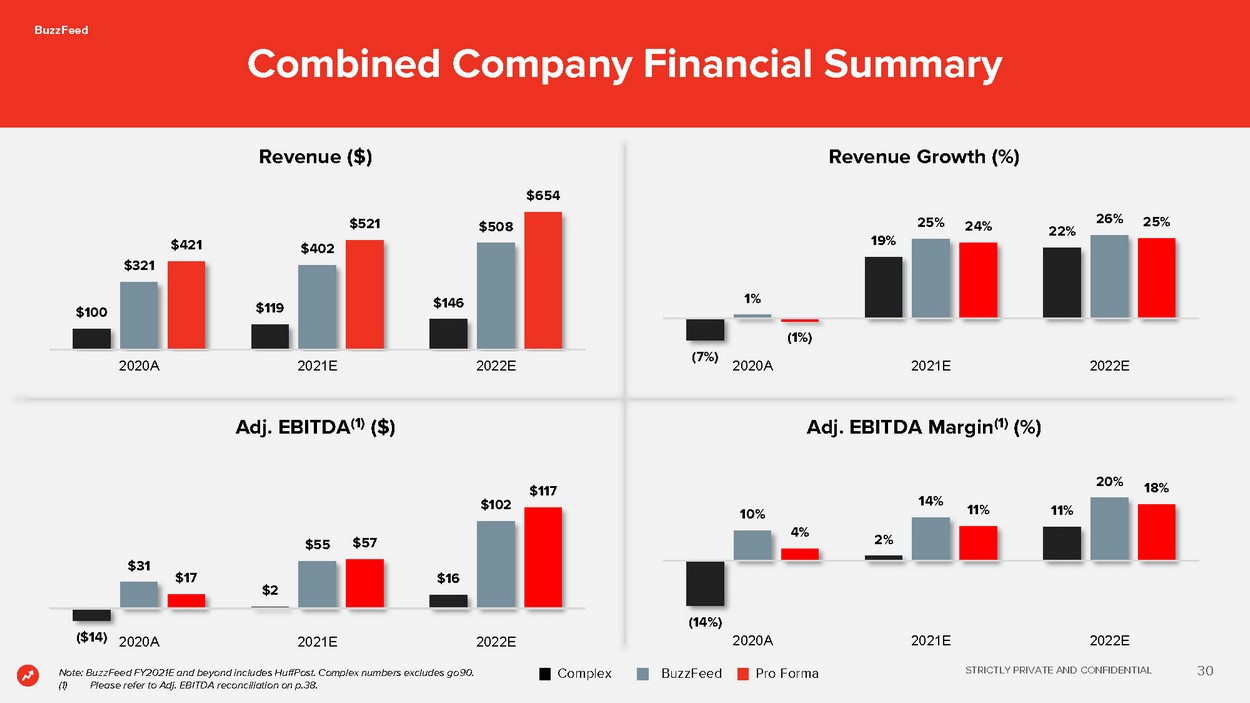 BuzzFeed

Combined Company Financial Summary

Revenue ($)

$100 $321 $421
$119 $402 $521
$146 $508 $654

2020A 2021E 2022E

Revenue Growth (%)

(7%) 1% (1%)
19% 25% 24%
22% 26% 25%

2020A 2021E 2022E

Adj. EBITDA$^{(1)}$ ($)

($14) $31 $17
$2 $55 $57
$16 $102 $117

2020A 2021E 2022E

Adj. EBITDA Margin$^{(1)}$ (%)

(14%) 10% 4%
2% 14% 11%
11% 20% 18%

2020A 2021E 2022E

Note: BuzzFeed FY2021E and beyond includes HuffPost. Complex numbers excludes go90.
(1) Please refer to Adj. EBITDA reconciliation on p.38.

Complex BuzzFeed Pro Forma

STRICTLY PRIVATE AND CONFIDENTIAL 30